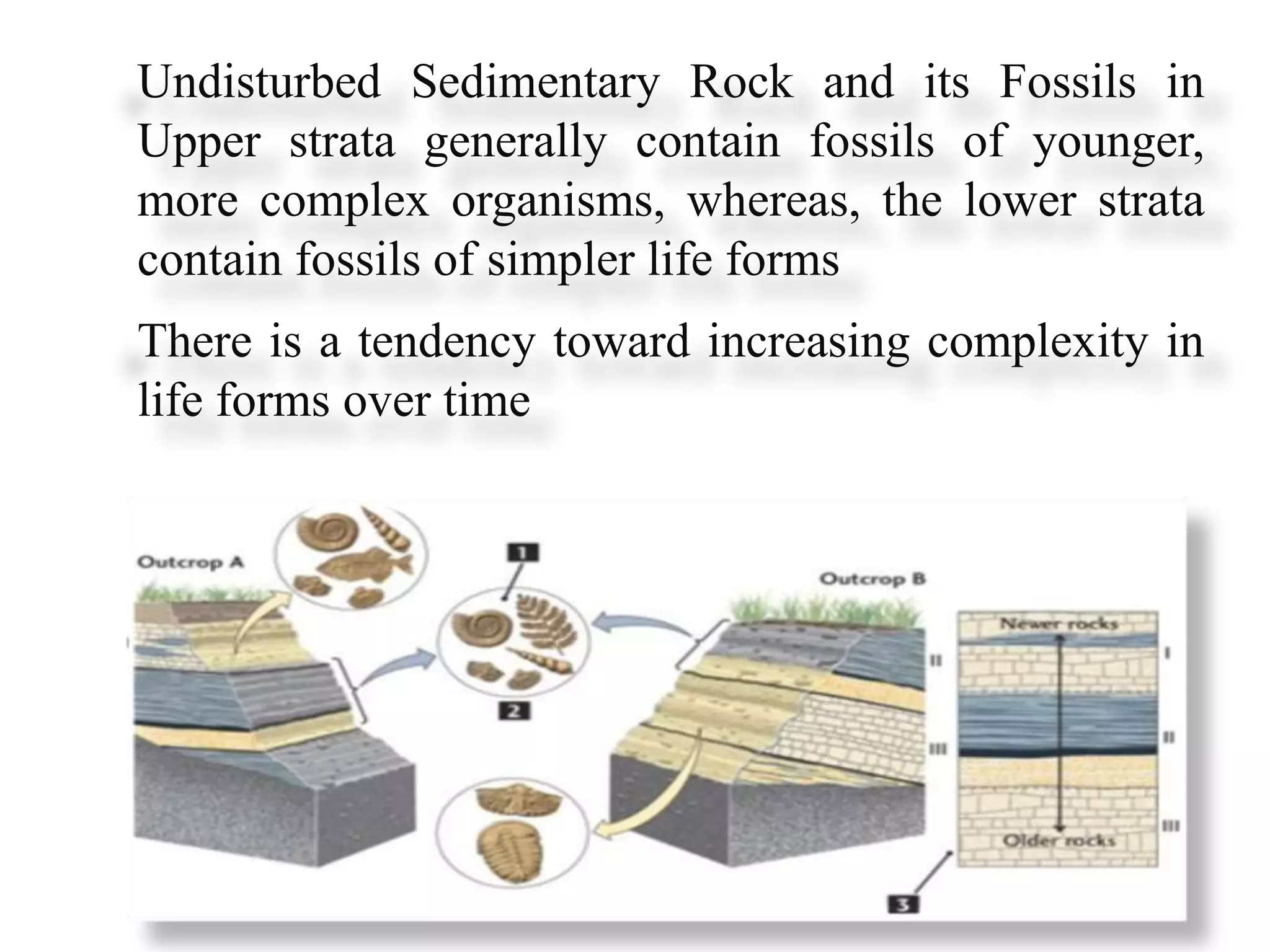 Undisturbed Sedimentary Rock and its Fossils in Upper strata generally contain fossils of younger, more complex organisms, whereas, the lower strata contain fossils of simpler life forms

There is a tendency toward increasing complexity in life forms over time

Outcrop A

1

2

Outcrop B

II

III

Newer rocks

I

II

III

Older rocks

3